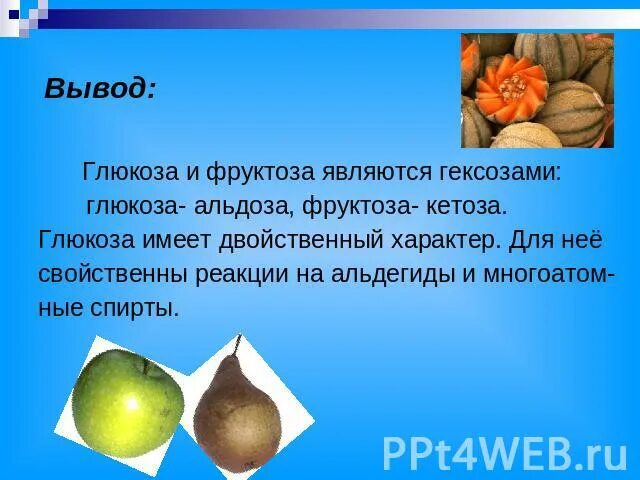 Вывод:

Глюкоза и фруктоза являются гексозами: глюкоза- альдоза, фруктоза- кетоза. Глюкоза имеет двойственный характер. Для неё свойственны реакции на альдегиды и многоатомные спирты.

PPt4WEB.ru